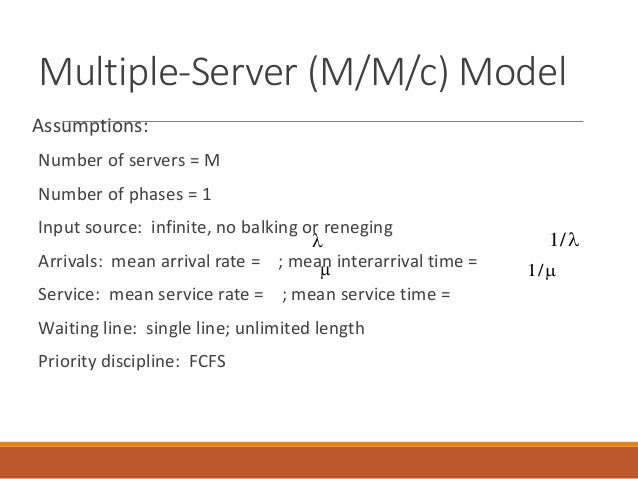 Multiple-Server (M/M/c) Model

Assumptions:

Number of servers = M

Number of phases = 1

Input source: infinite, no balking or reneging

Arrivals: mean arrival rate = $\lambda$ ; mean interarrival time = $1/\lambda$

Service: mean service rate = $\mu$ ; mean service time = $1/\mu$

Waiting line: single line; unlimited length

Priority discipline: FCFS